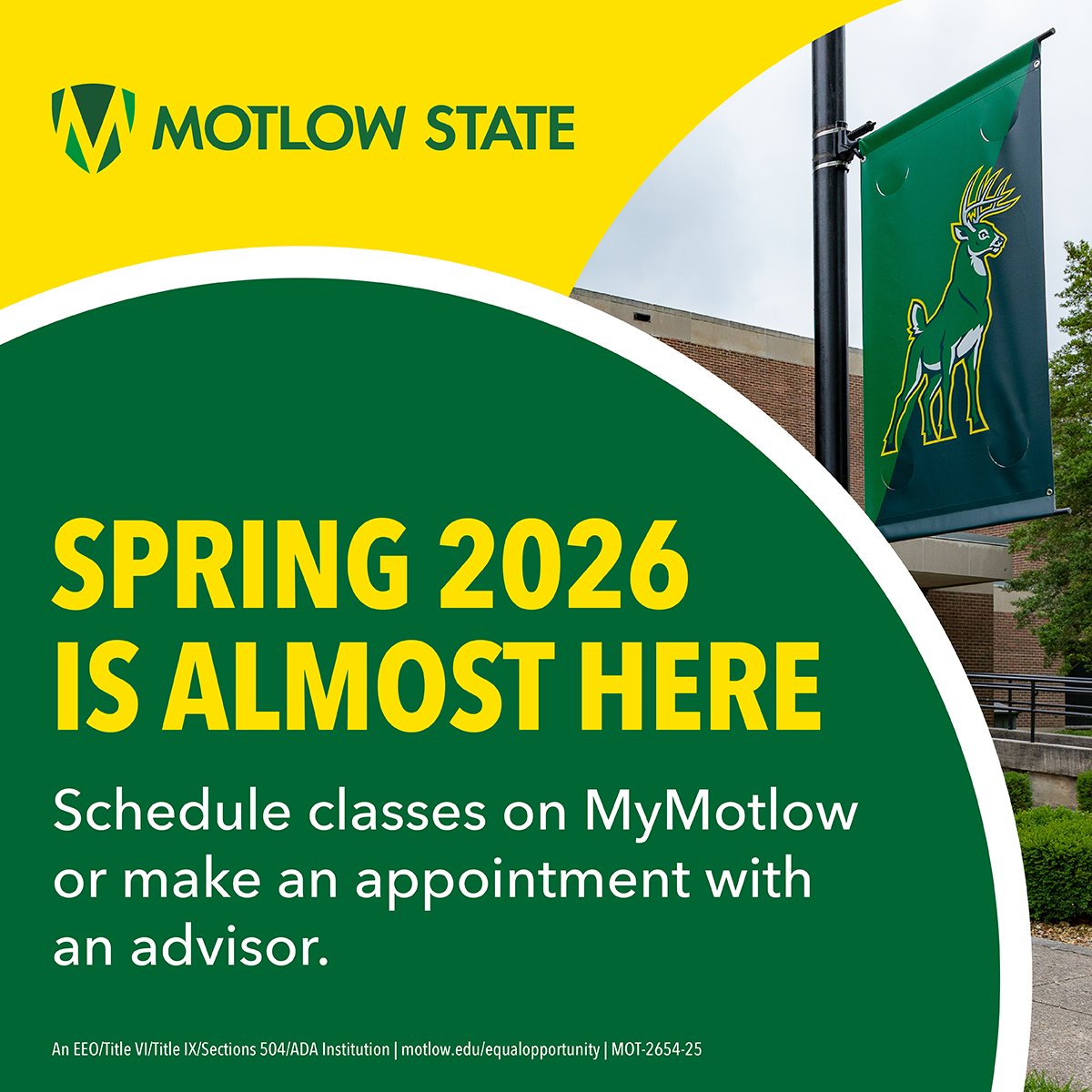 MOTLOW STATE

SPRING 2026 IS ALMOST HERE

Schedule classes on MyMotlow or make an appointment with an advisor.

An EEO/Title VI/Title IX/Sections 504/ADA Institution | motlow.edu/equalopportunity | MOT-2654-25